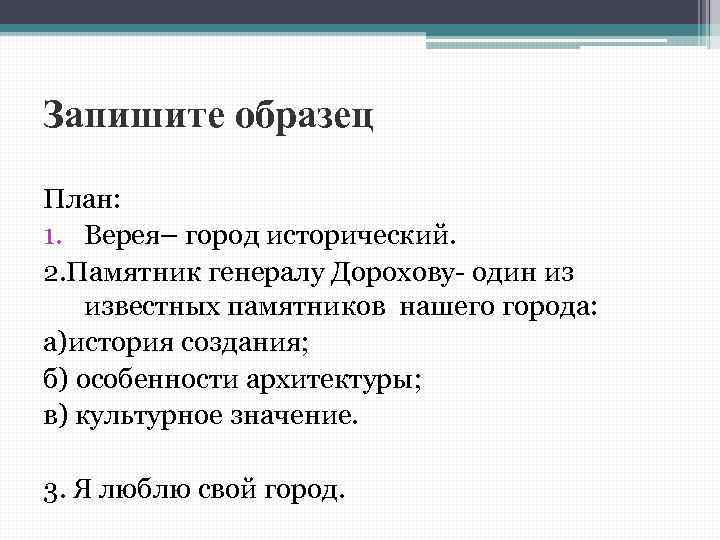 Запишите образец

План:
1. Верея– город исторический.
2.Памятник генералу Дорохову- один из известных памятников нашего города:
а)история создания;
б) особенности архитектуры;
в) культурное значение.

3. Я люблю свой город.